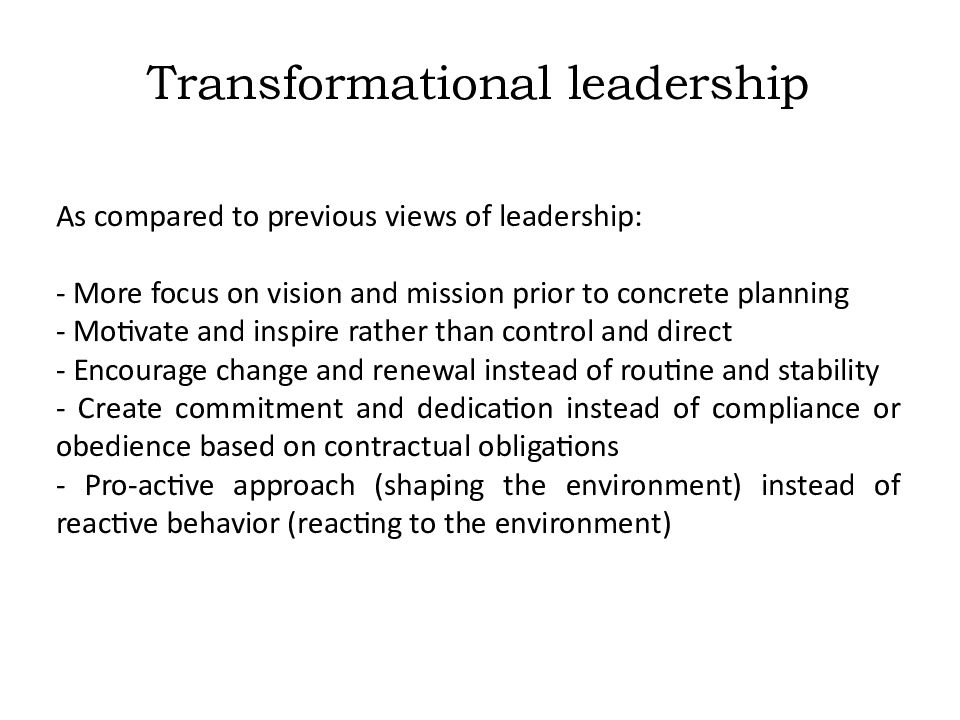 Transformational leadership

As compared to previous views of leadership:

- More focus on vision and mission prior to concrete planning
- Motivate and inspire rather than control and direct
- Encourage change and renewal instead of routine and stability
- Create commitment and dedication instead of compliance or obedience based on contractual obligations
- Pro-active approach (shaping the environment) instead of reactive behavior (reacting to the environment)